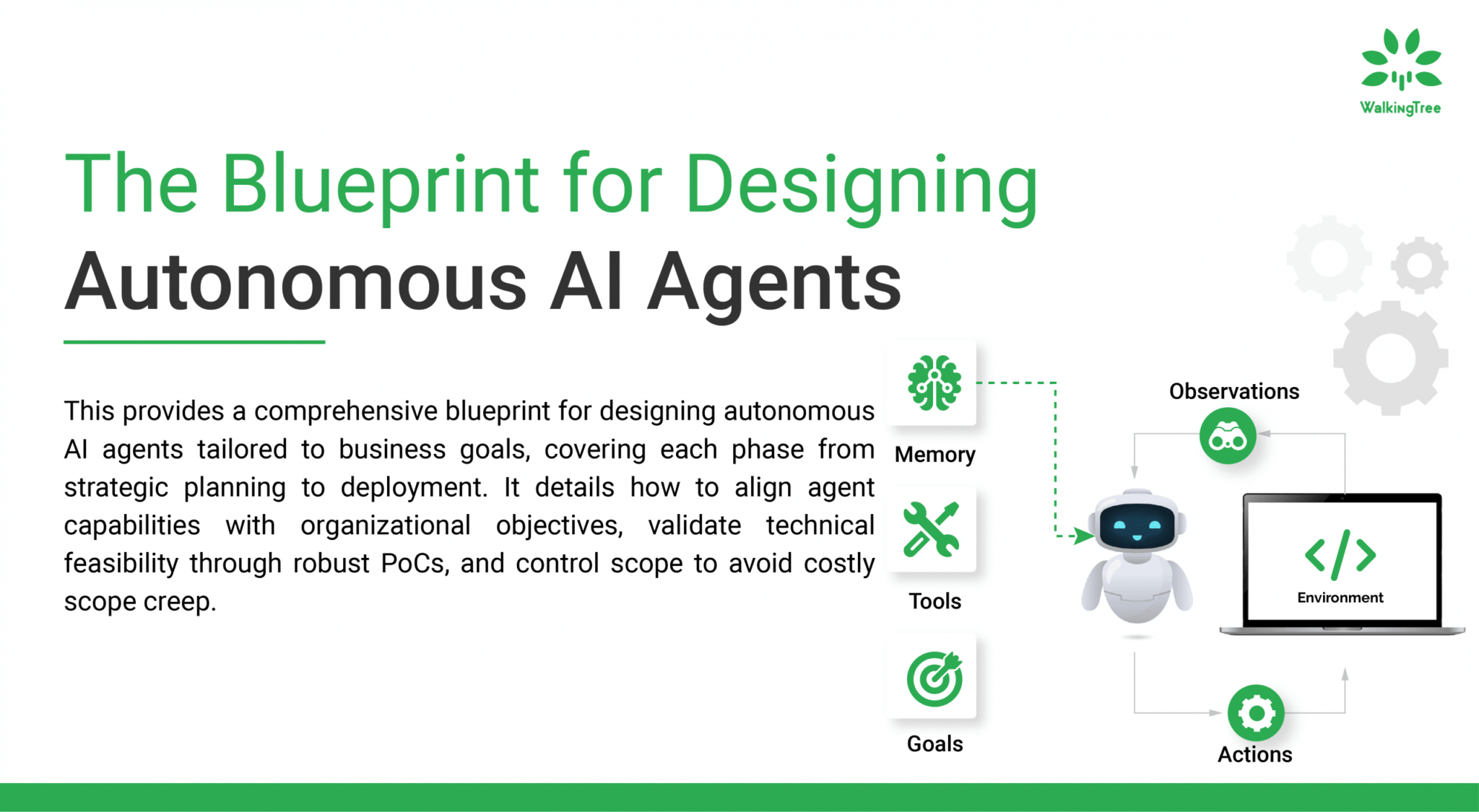 WalkingTree

The Blueprint for Designing Autonomous AI Agents

This provides a comprehensive blueprint for designing autonomous AI agents tailored to business goals, covering each phase from strategic planning to deployment. It details how to align agent capabilities with organizational objectives, validate technical feasibility through robust PoCs, and control scope to avoid costly scope creep.

Memory

Tools

Goals

Observations

Environment

Actions